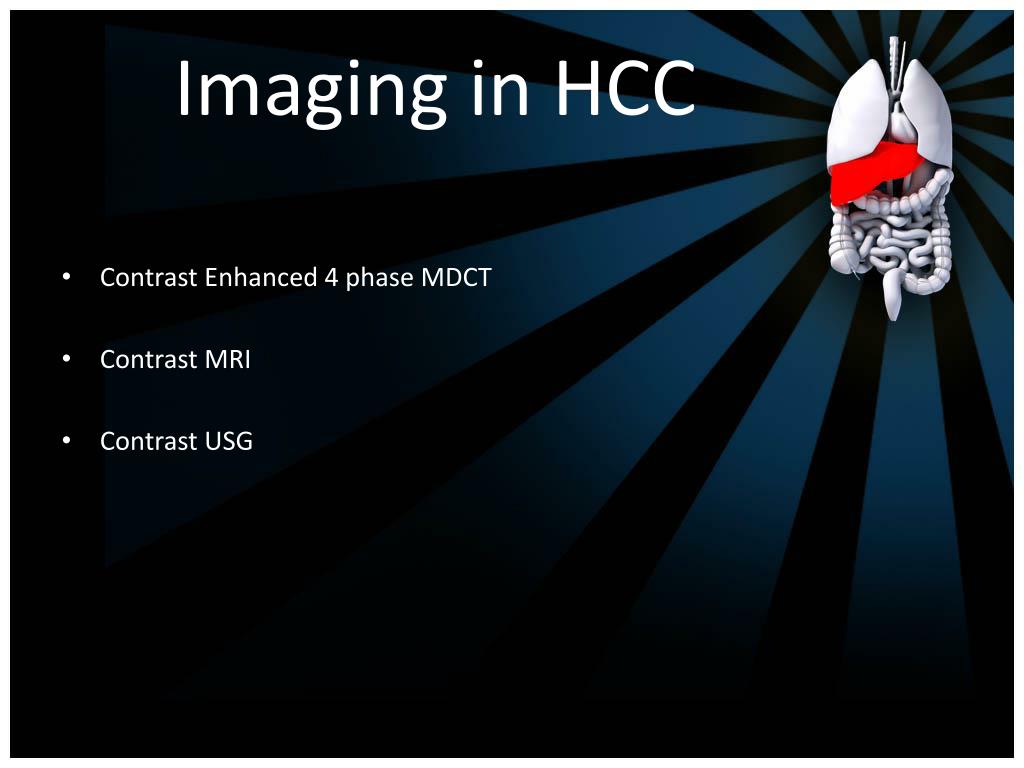 Imaging in HCC

• Contrast Enhanced 4 phase MDCT

• Contrast MRI

• Contrast USG